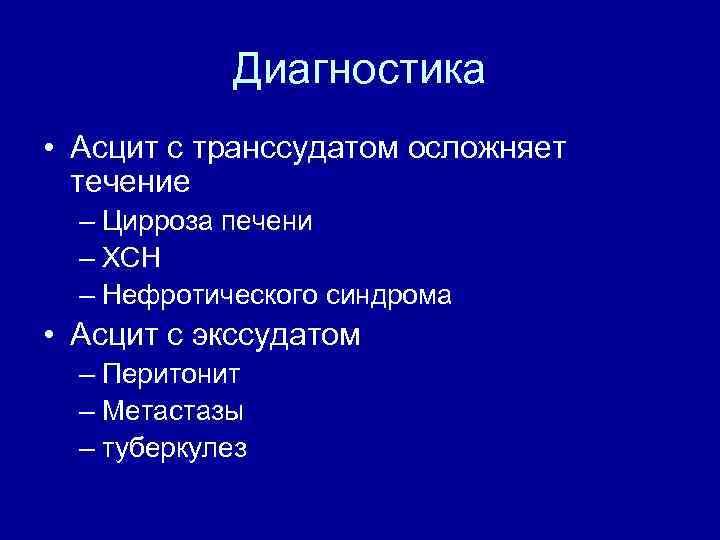 Диагностика

• Асцит с транссудатом осложняет течение
– Цирроза печени
– ХСН
– Нефротического синдрома
• Асцит с экссудатом
– Перитонит
– Метастазы
– туберкулез